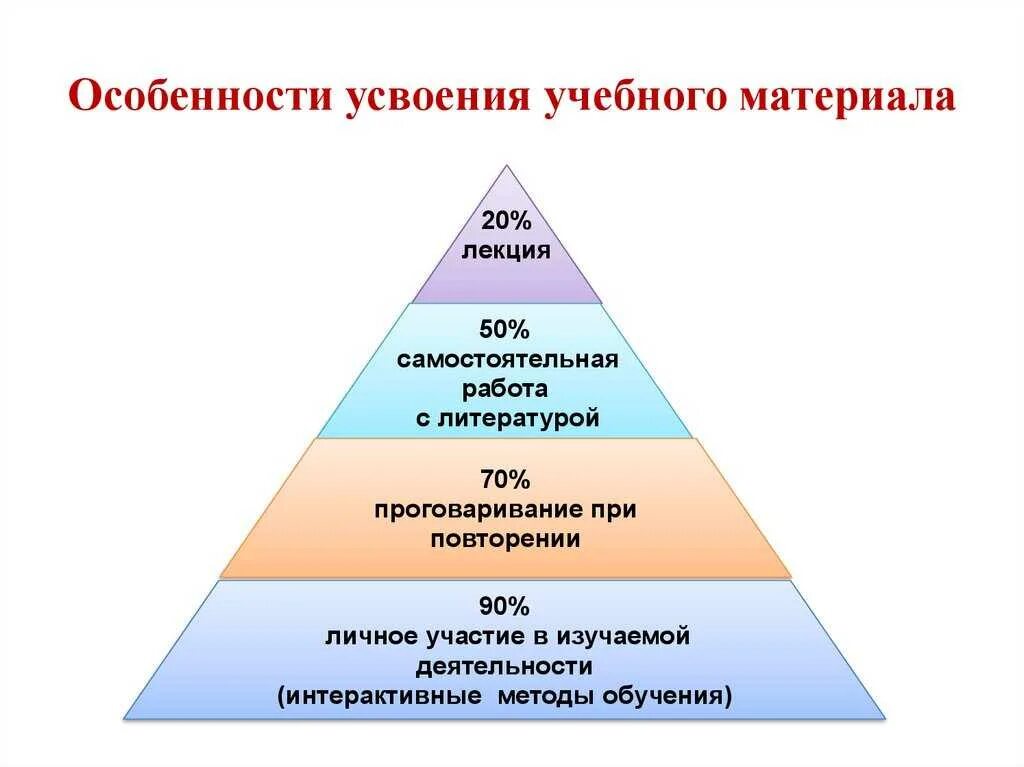 Особенности усвоения учебного материала

20%
лекция

50%
самостоятельная работа с литературой

70%
проговаривание при повторении

90%
личное участие в изучаемой деятельности (интерактивные методы обучения)